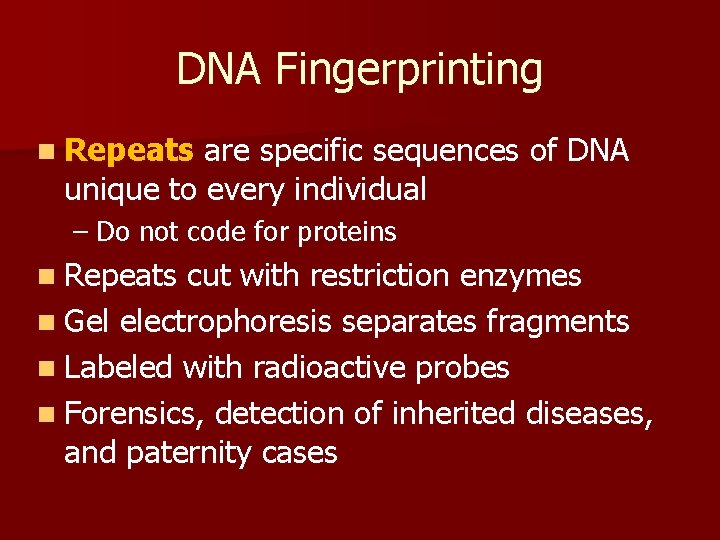 DNA Fingerprinting

Repeats are specific sequences of DNA unique to every individual

– Do not code for proteins

Repeats cut with restriction enzymes

Gel electrophoresis separates fragments

Labeled with radioactive probes

Forensics, detection of inherited diseases, and paternity cases